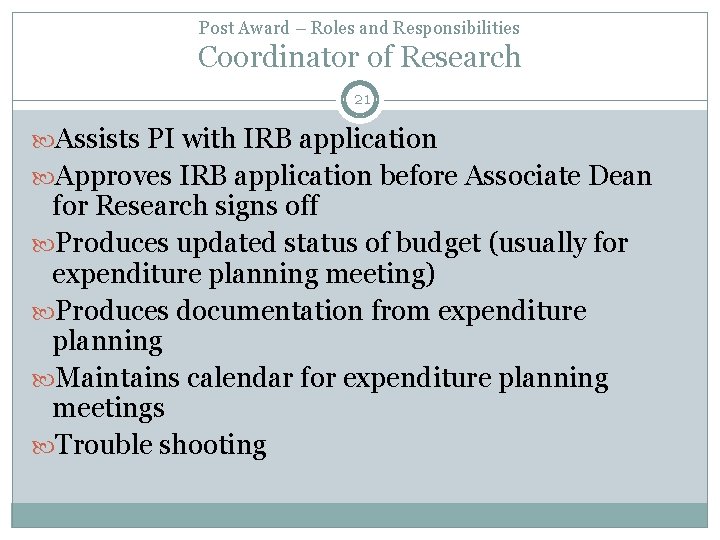 Post Award – Roles and Responsibilities
Coordinator of Research

21

Assists PI with IRB application

Approves IRB application before Associate Dean for Research signs off

Produces updated status of budget (usually for expenditure planning meeting)

Produces documentation from expenditure planning

Maintains calendar for expenditure planning meetings

Trouble shooting